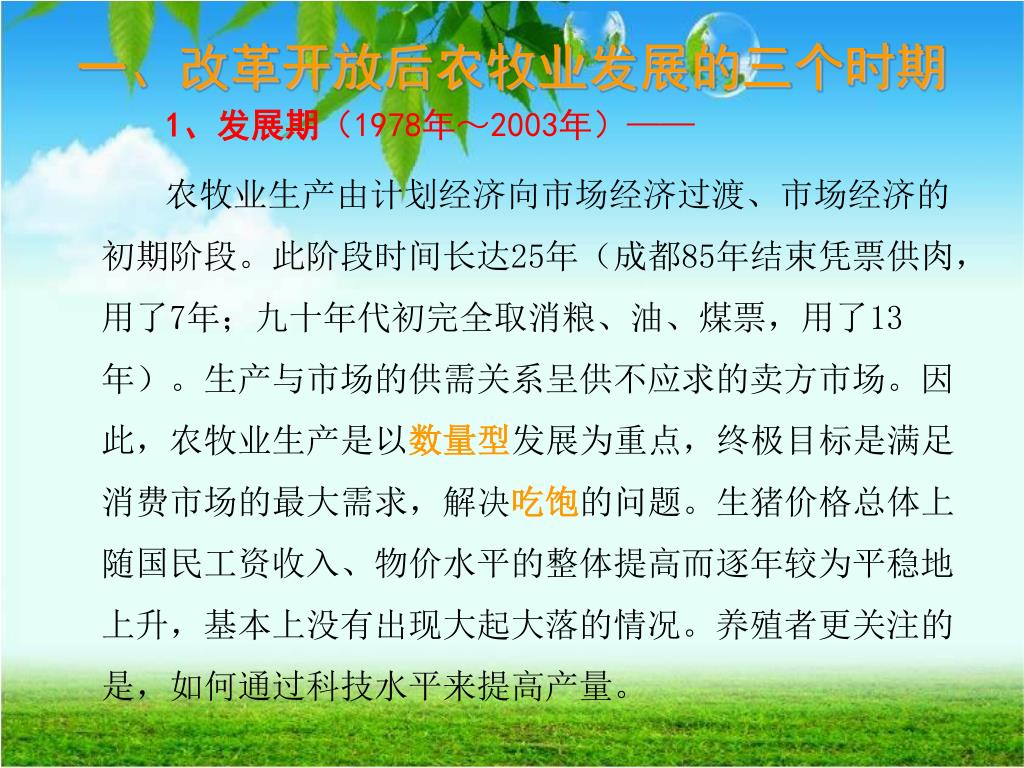 一、改革开放后农牧业发展的三个时期

1、发展期（1978年～2003年）——

农牧业生产由计划经济向市场经济过渡、市场经济的初期阶段。此阶段时间长达25年（成都85年结束凭票供肉，用了7年；九十年代初完全取消粮、油、煤票，用了13年）。生产与市场的供需关系呈供不应求的卖方市场。因此，农牧业生产是以数量型发展为重点，终极目标是满足消费市场的最大需求，解决吃饱的问题。生猪价格总体上随国民工资收入、物价水平的整体提高而逐年较为平稳地上升，基本上没有出现大起大落的情况。养殖者更关注的是，如何通过科技水平来提高产量。